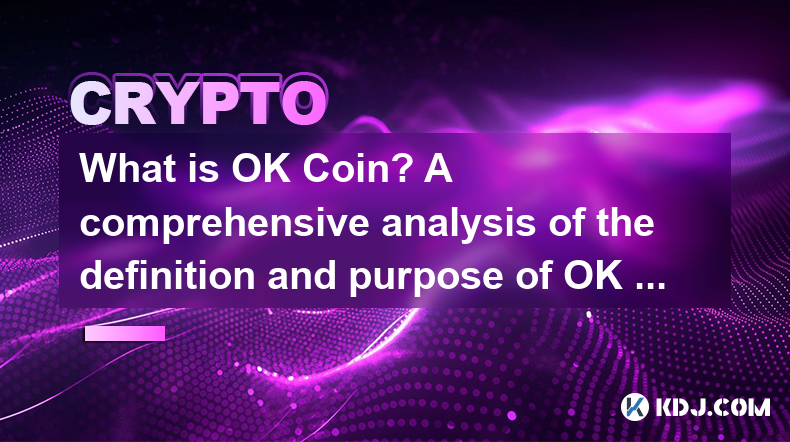 CRYPTO

What is OK Coin? A comprehensive analysis of the definition and purpose of OK ...

KDJ.COM